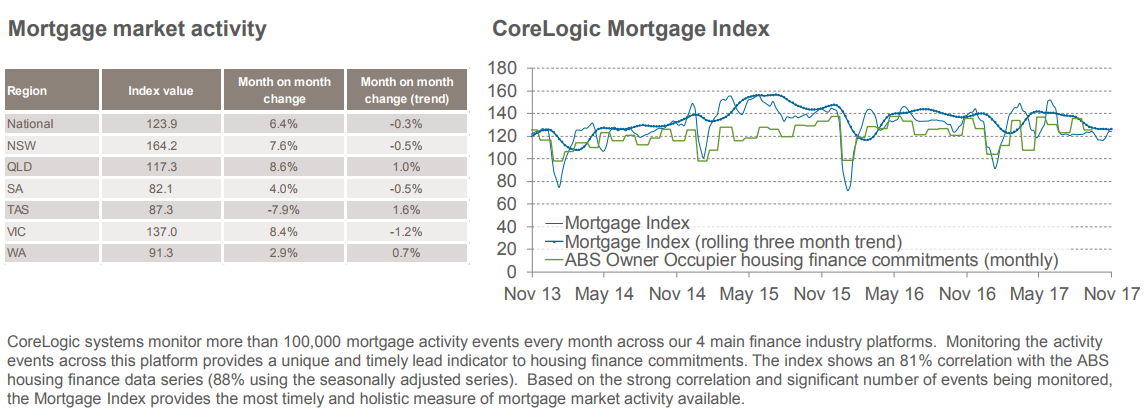 Mortgage market activity

| Region | Index value | Month on month change | Month on month change (trend) |
|---|---|---|---|
| National | 123.9 | 6.4% | -0.3% |
| NSW | 164.2 | 7.6% | -0.5% |
| QLD | 117.3 | 8.6% | 1.0% |
| SA | 82.1 | 4.0% | -0.5% |
| TAS | 87.3 | -7.9% | 1.6% |
| VIC | 137.0 | 8.4% | -1.2% |
| WA | 91.3 | 2.9% | 0.7% |

CoreLogic Mortgage Index

180
160
140
120
100
80
60
40
20
0

Mortgage Index
Mortgage Index (rolling three month trend)
ABS Owner Occupier housing finance commitments (monthly)

Nov 13 May 14 Nov 14 May 15 Nov 15 May 16 Nov 16 May 17 Nov 17

CoreLogic systems monitor more than 100,000 mortgage activity events every month across our 4 main finance industry platforms. Monitoring the activity events across this platform provides a unique and timely lead indicator to housing finance commitments. The index shows an 81% correlation with the ABS housing finance data series (88% using the seasonally adjusted series). Based on the strong correlation and significant number of events being monitored, the Mortgage Index provides the most timely and holistic measure of mortgage market activity available.